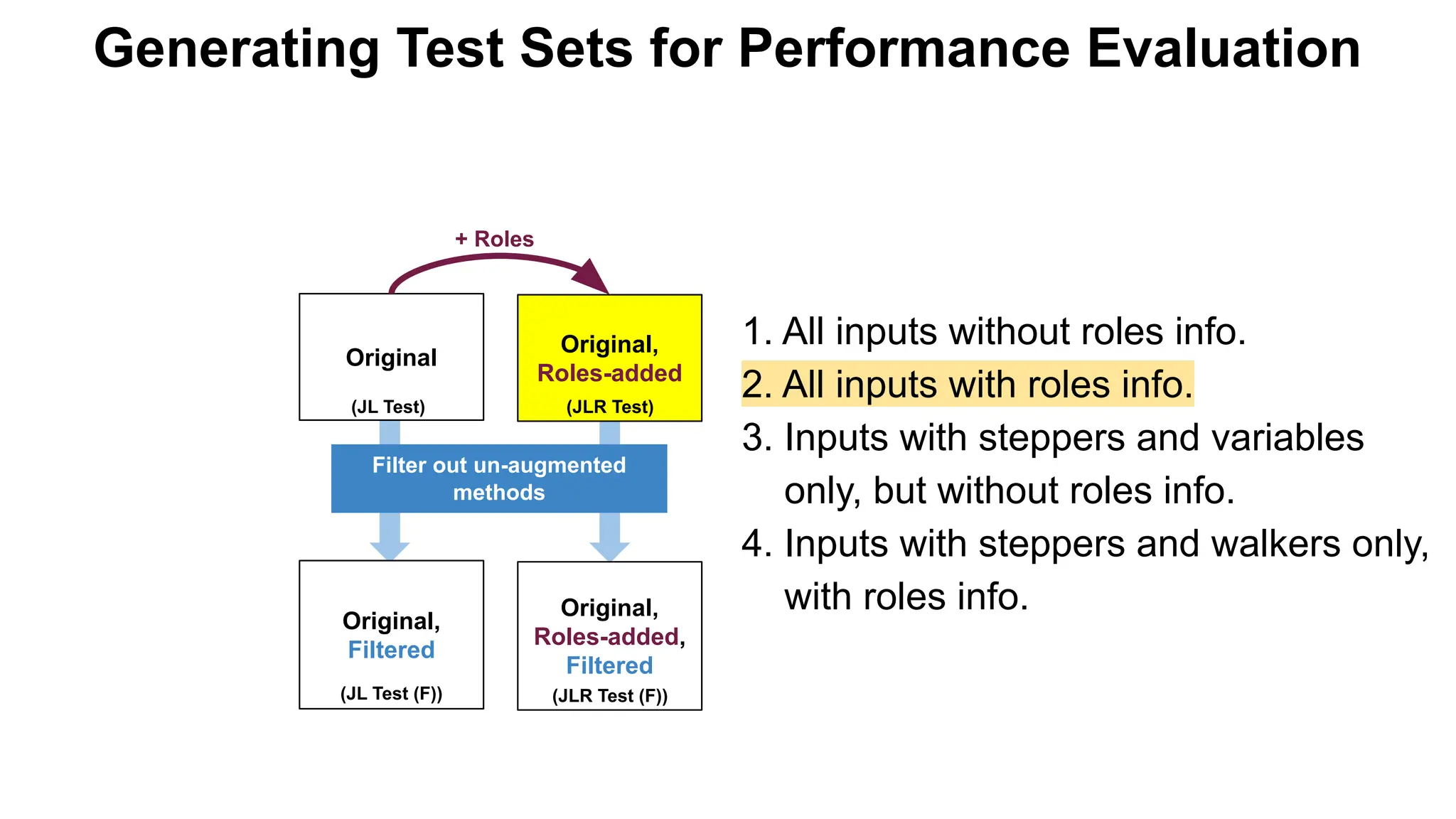 Generating Test Sets for Performance Evaluation

+ Roles

Original
(JL Test)

Original,
Roles-added
(JLR Test)

Filter out un-augmented methods

Original,
Filtered
(JL Test (F))

Original,
Roles-added,
Filtered
(JLR Test (F))

1. All inputs without roles info.
2. All inputs with roles info.
3. Inputs with steppers and variables only, but without roles info.
4. Inputs with steppers and walkers only, with roles info.